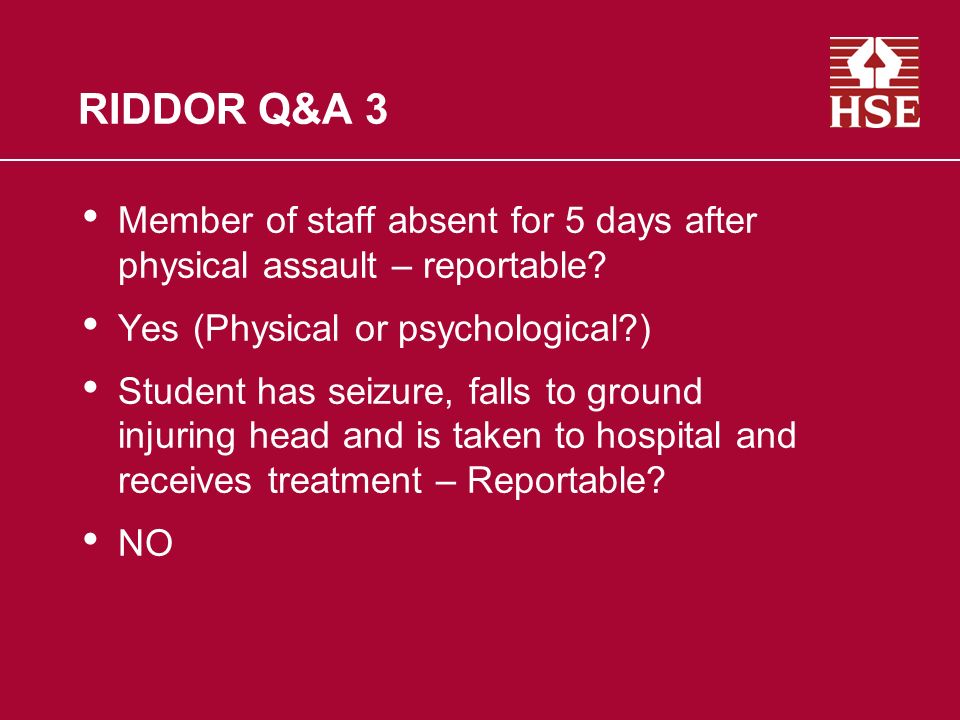 RIDDOR Q&A 3

HSE

• Member of staff absent for 5 days after physical assault – reportable?

• Yes (Physical or psychological?)

• Student has seizure, falls to ground injuring head and is taken to hospital and receives treatment – Reportable?

• NO